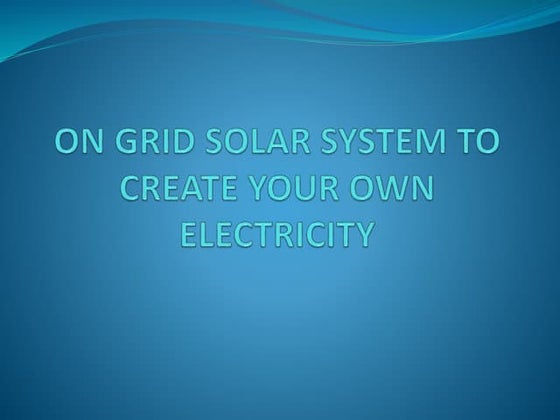 ON GRID SOLAR SYSTEM TO CREATE YOUR OWN ELECTRICITY